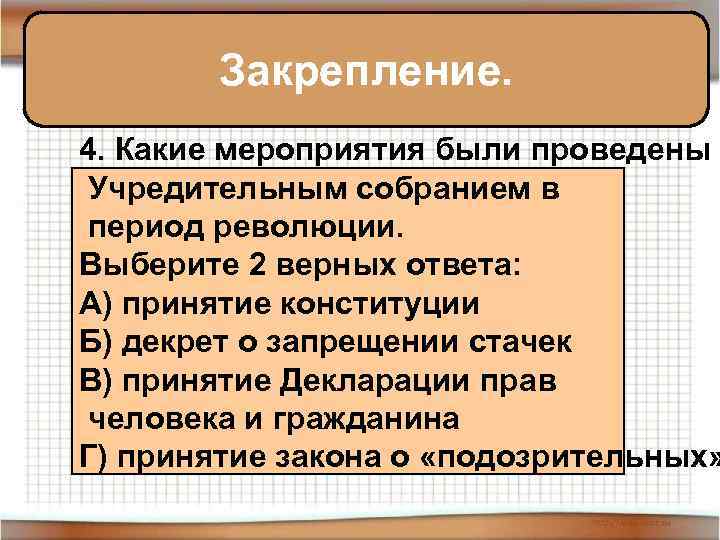 Закрепление.

4. Какие мероприятия были проведены Учредительным собранием в период революции.
Выберите 2 верных ответа:
А) принятие конституции
Б) декрет о запрещении стачек
В) принятие Декларации прав человека и гражданина
Г) принятие закона о «подозрительных»